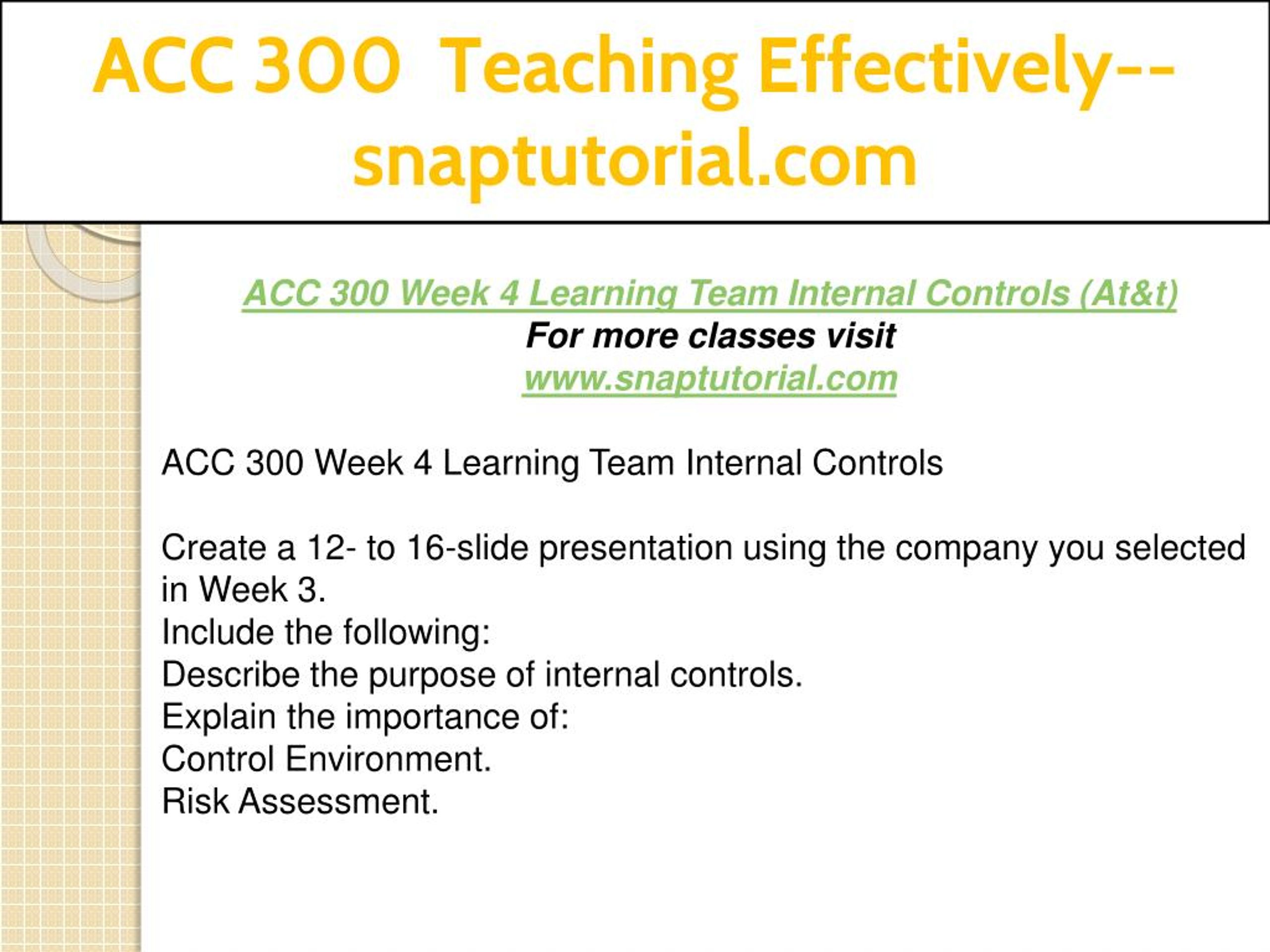 ACC 300 Teaching Effectively--snaptutorial.com

ACC 300 Week 4 Learning Team Internal Controls (At&t)
For more classes visit
www.snaptutorial.com

ACC 300 Week 4 Learning Team Internal Controls

Create a 12- to 16-slide presentation using the company you selected in Week 3.
Include the following:
Describe the purpose of internal controls.
Explain the importance of:
Control Environment.
Risk Assessment.